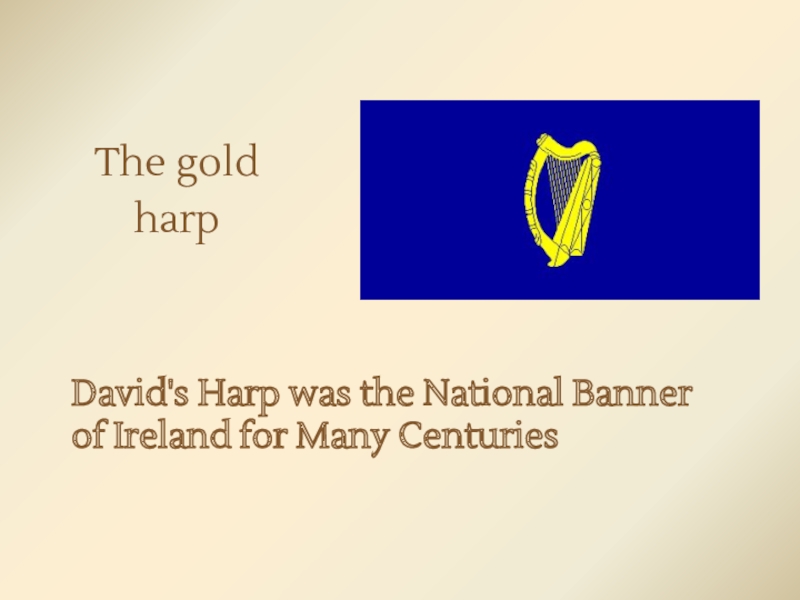 The gold harp

David's Harp was the National Banner of Ireland for Many Centuries